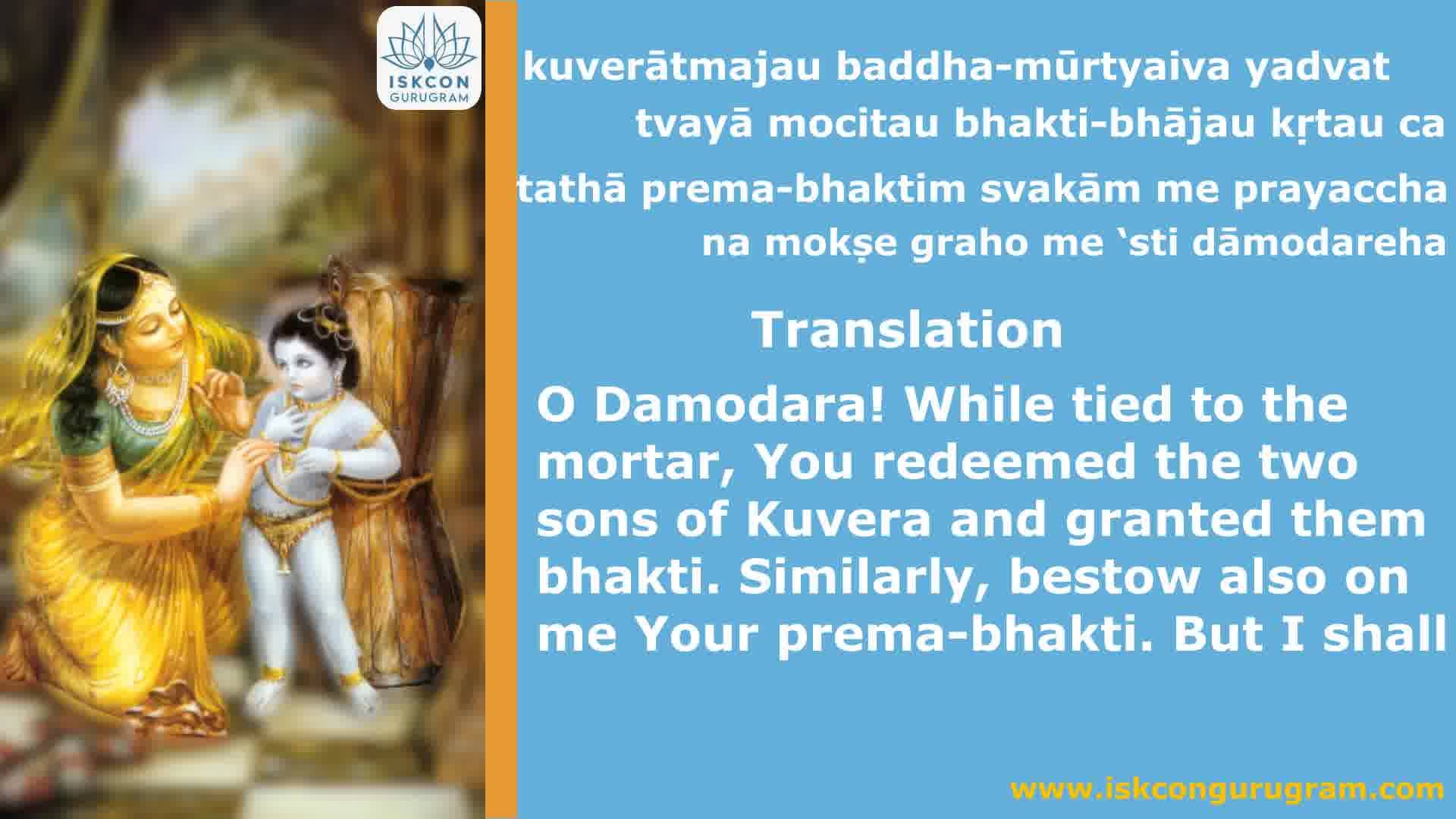 ISKCON GURUGRAM

kuverātmajau baddha-mūrtyaiva yadvat
tvayā mocitau bhakti-bhājau kṛtau ca
tathā prema-bhaktim svakām me prayaccha
na mokṣe graho me 'sti dāmodareha

Translation

O Damodara! While tied to the mortar, You redeemed the two sons of Kuvera and granted them bhakti. Similarly, bestow also on me Your prema-bhakti. But I shall

www.iskcongurugram.com